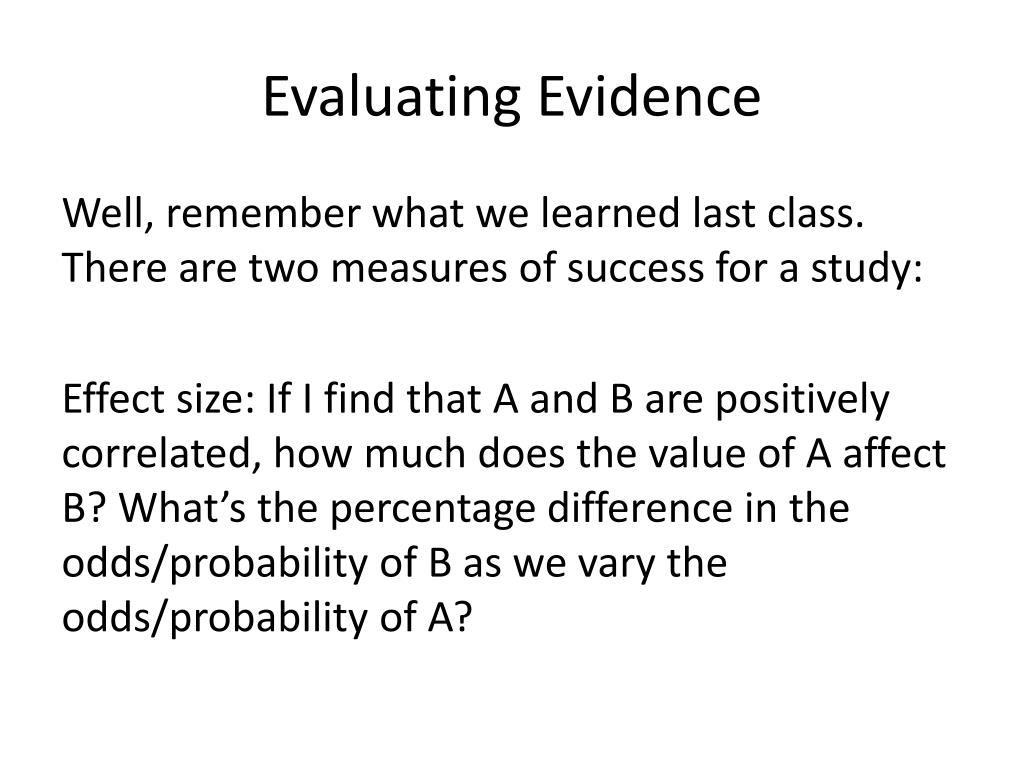 Evaluating Evidence

Well, remember what we learned last class. There are two measures of success for a study:

Effect size: If I find that A and B are positively correlated, how much does the value of A affect B? What’s the percentage difference in the odds/probability of B as we vary the odds/probability of A?